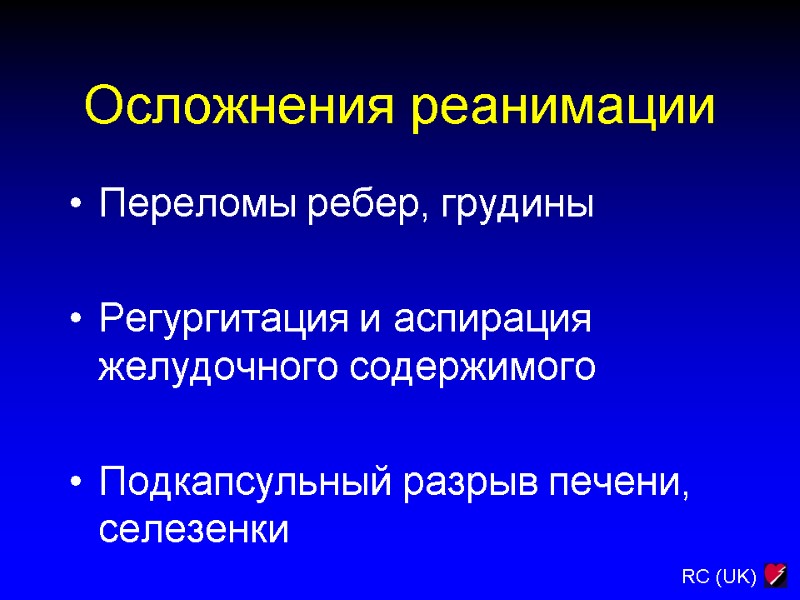 Осложнения реанимации

• Переломы ребер, грудины

• Регургитация и аспирация желудочного содержимого

• Подкапсульный разрыв печени, селезенки

RC (UK)